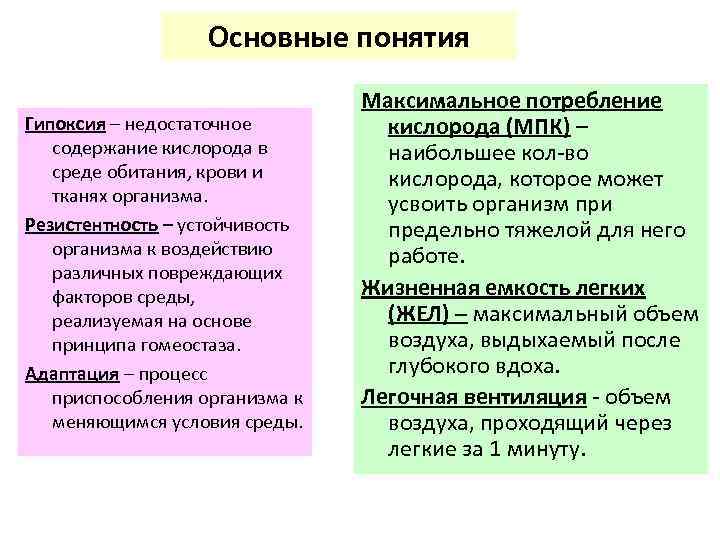 Основные понятия

Гипоксия – недостаточное содержание кислорода в среде обитания, крови и тканях организма.

Резистентность – устойчивость организма к воздействию различных повреждающих факторов среды, реализуемая на основе принципа гомеостаза.

Адаптация – процесс приспособления организма к меняющимся условия среды.

Максимальное потребление кислорода (МПК) – наибольшее кол-во кислорода, которое может усвоить организм при предельно тяжелой для него работе.

Жизненная емкость легких (ЖЕЛ) – максимальный объем воздуха, выдыхаемый после глубокого вдоха.

Легочная вентиляция - объем воздуха, проходящий через легкие за 1 минуту.